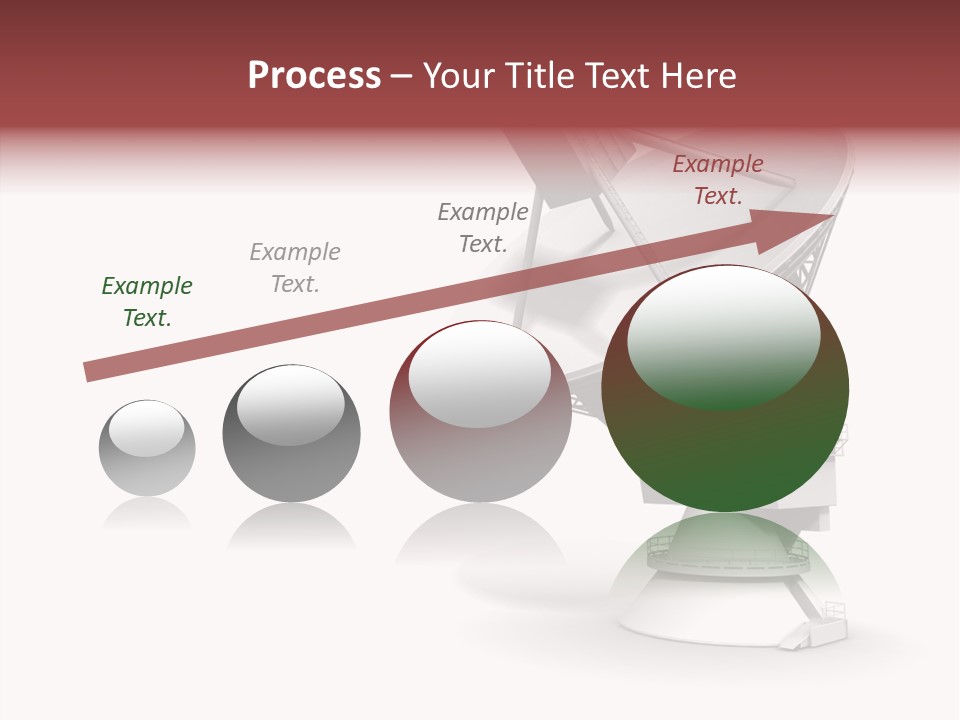 Process – Your Title Text Here

Example Text.

Example Text.

Example Text.

Example Text.